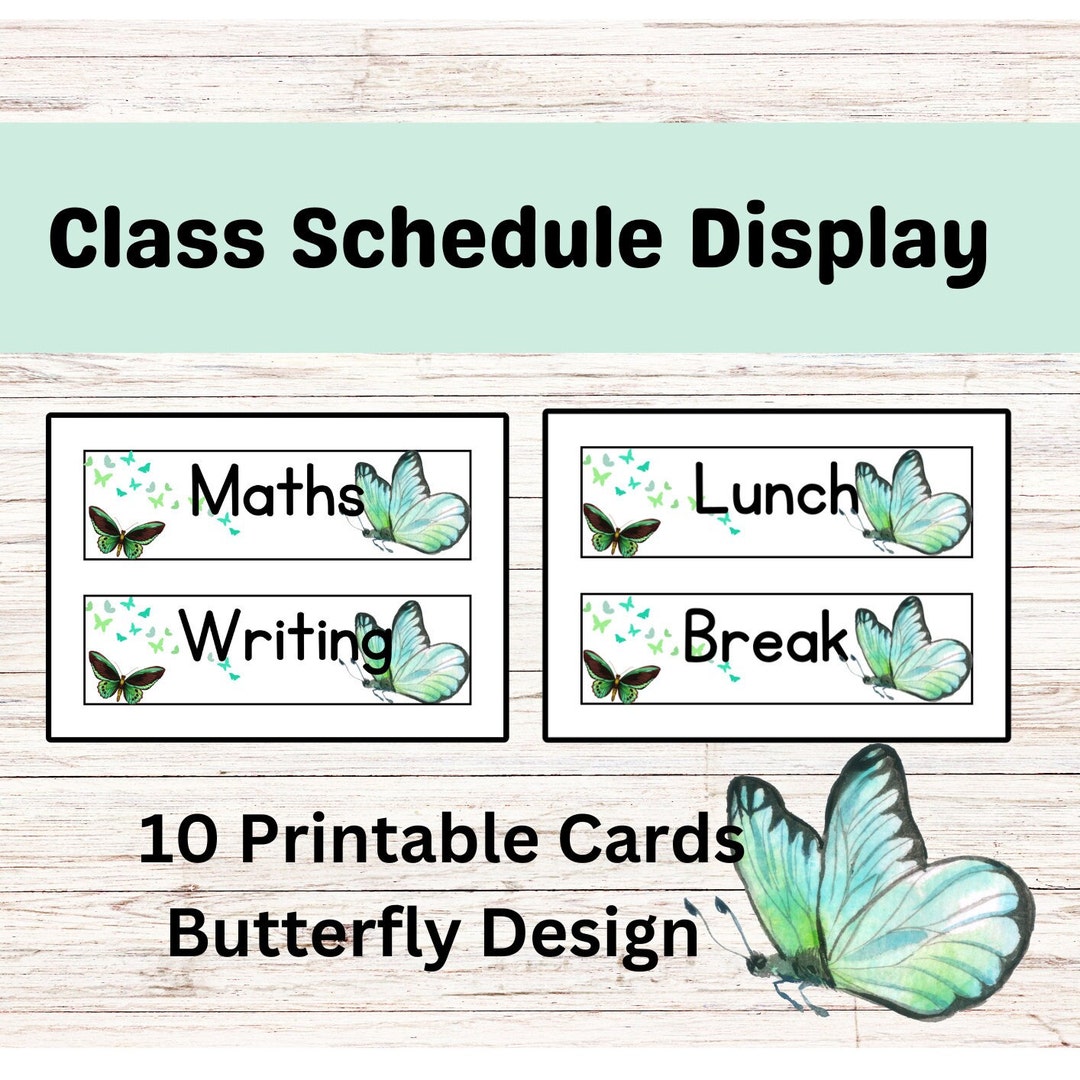 Class Schedule Display

Maths

Writing

Lunch

Break

10 Printable Cards
Butterfly Design